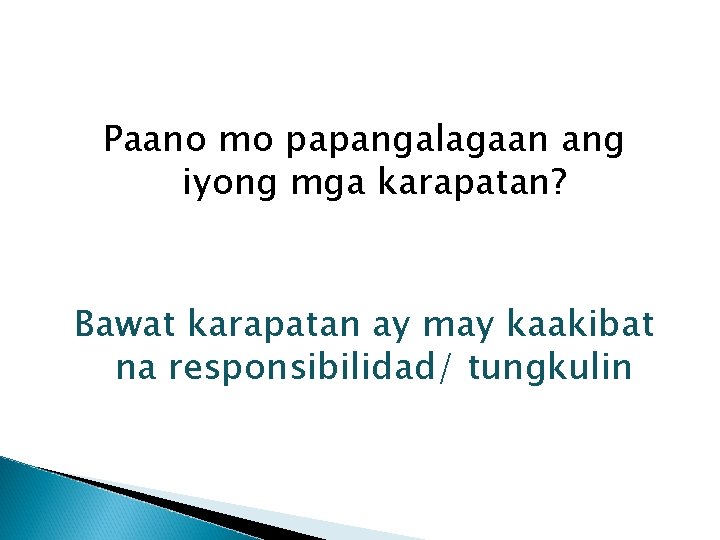 Paano mo papangalagaan ang iyong mga karapatan?

Bawat karapatan ay may kaakibat na responsibilidad/ tungkulin